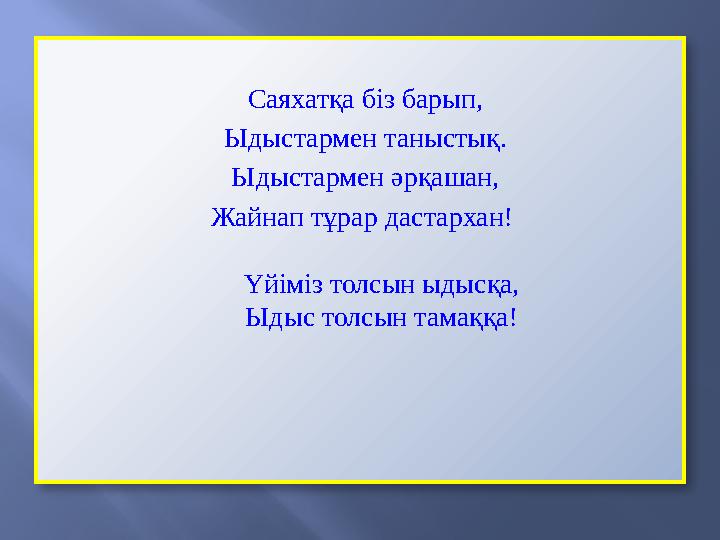 Саяхатқа біз барып,
Ыдыстармен таныстық.
Ыдыстармен әрқашан,
Жайнап тұрар дастархан!

Үйіміз толсын ыдысқа,
Ыдыс толсын тамаққа!